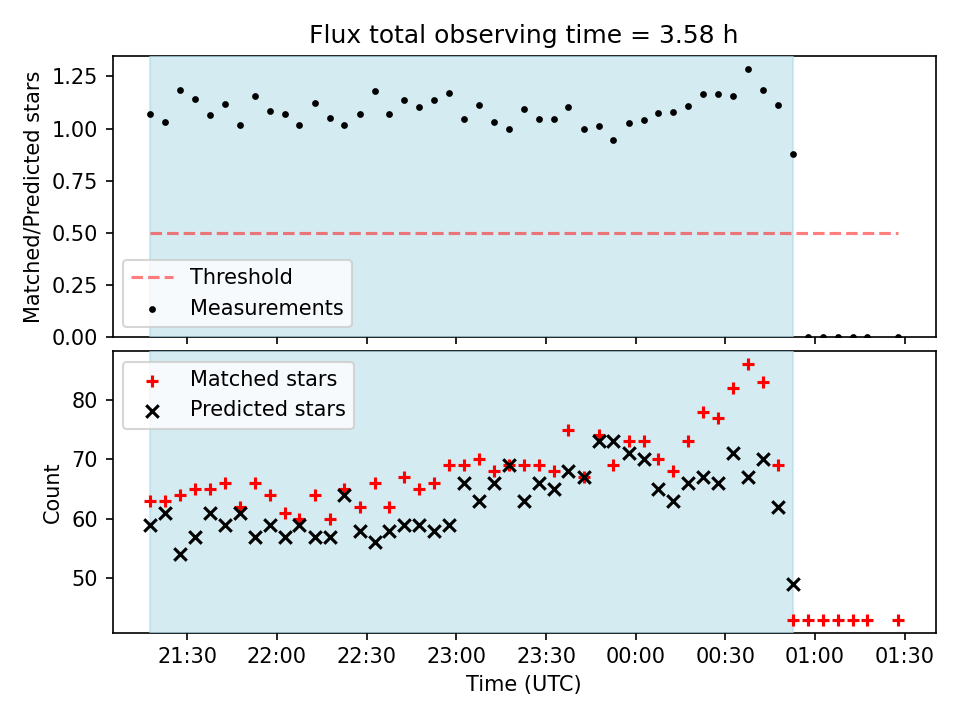 Flux total observing time = 3.58 h

Matched/Predicted stars

1.25
1.00
0.75
0.50
0.25
0.00

Threshold
Measurements

Matched stars
Predicted stars

Count

80
70
60
50

21:30
22:00
22:30
23:00
23:30
00:00
00:30
01:00
01:30

Time (UTC)